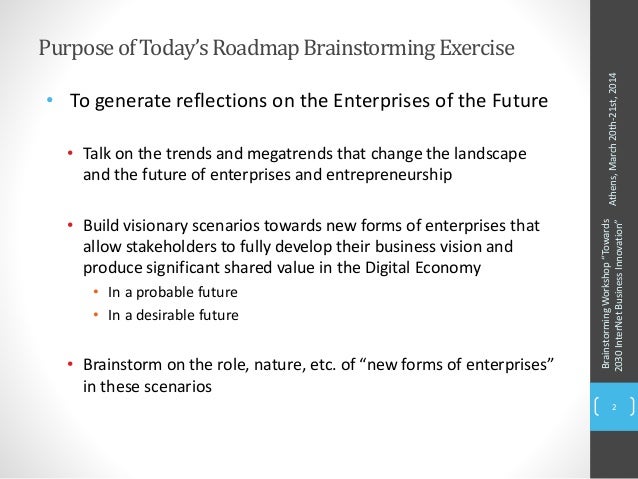 Purpose of Today's Roadmap Brainstorming Exercise

• To generate reflections on the Enterprises of the Future

• Talk on the trends and megatrends that change the landscape and the future of enterprises and entrepreneurship

• Build visionary scenarios towards new forms of enterprises that allow stakeholders to fully develop their business vision and produce significant shared value in the Digital Economy
• In a probable future
• In a desirable future

• Brainstorm on the role, nature, etc. of "new forms of enterprises" in these scenarios

Brainstorming Workshop "Towards 2030 InterNet Business Innovation" Athens, March 20th-21st, 2014

2